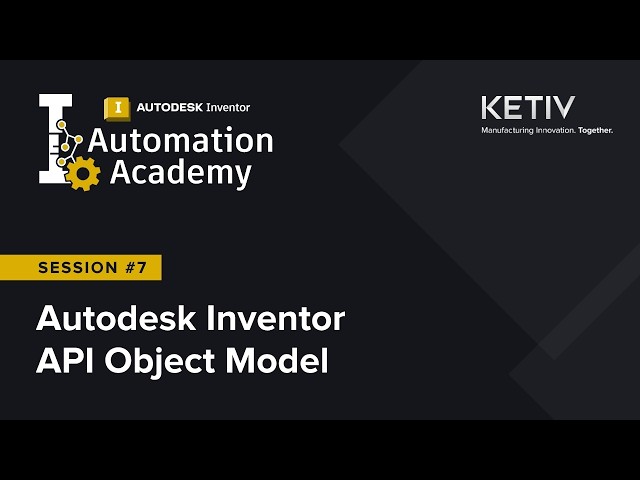 I AUTODESK Inventor
Automation Academy

KETIV
Manufacturing Innovation. Together.

SESSION #7

Autodesk Inventor API Object Model